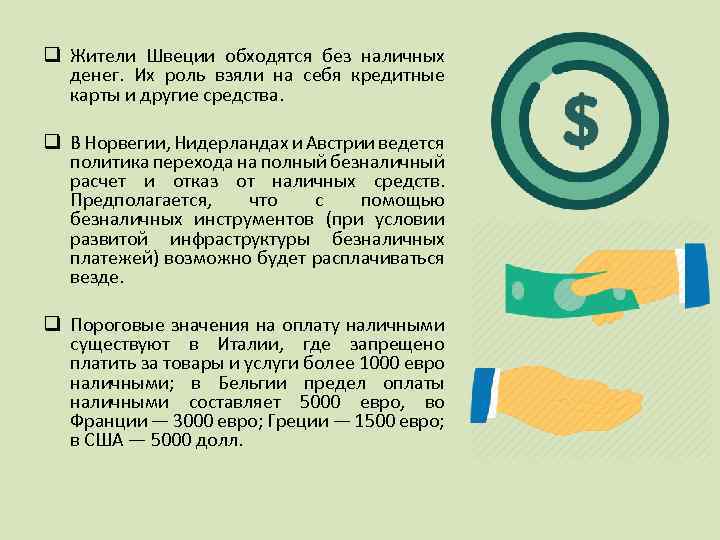 ❑ Жители Швеции обходятся без наличных денег. Их роль взяли на себя кредитные карты и другие средства.

❑ В Норвегии, Нидерландах и Австрии ведется политика перехода на полный безналичный расчет и отказ от наличных средств. Предполагается, что с помощью безналичных инструментов (при условии развитой инфраструктуры безналичных платежей) возможно будет расплачиваться везде.

❑ Пороговые значения на оплату наличными существуют в Италии, где запрещено платить за товары и услуги более 1000 евро наличными; в Бельгии предел оплаты наличными составляет 5000 евро, во Франции — 3000 евро; Греции — 1500 евро; в США — 5000 долл.

$